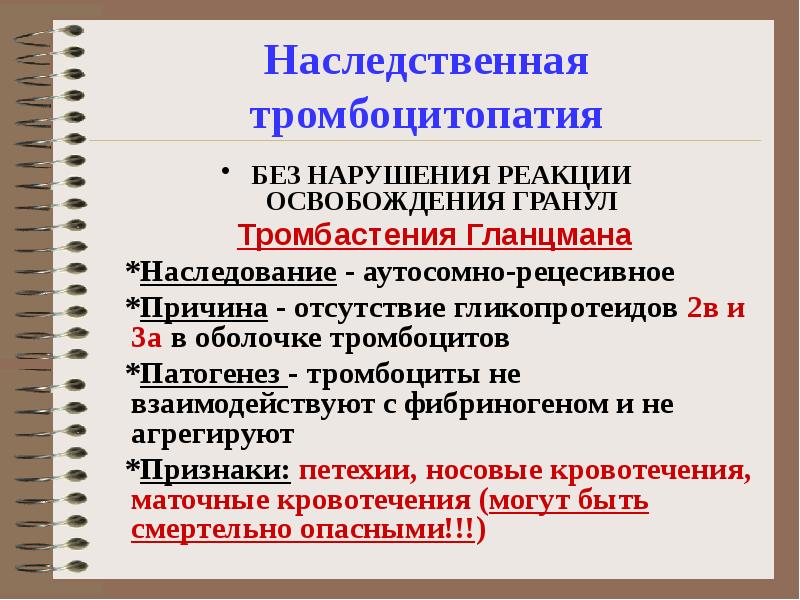 Наследственная тромбоцитопатия

• БЕЗ НАРУШЕНИЯ РЕАКЦИИ ОСВОБОЖДЕНИЯ ГРАНУЛ

Тромбастения Гланцмана

*Наследование - аутосомно-рецесивное

*Причина - отсутствие гликопротеидов 2в и 3а в оболочке тромбоцитов

*Патогенез - тромбоциты не взаимодействуют с фибриногеном и не агрегируют

*Признаки: петехии, носовые кровотечения, маточные кровотечения (могут быть смертельно опасными!!!)